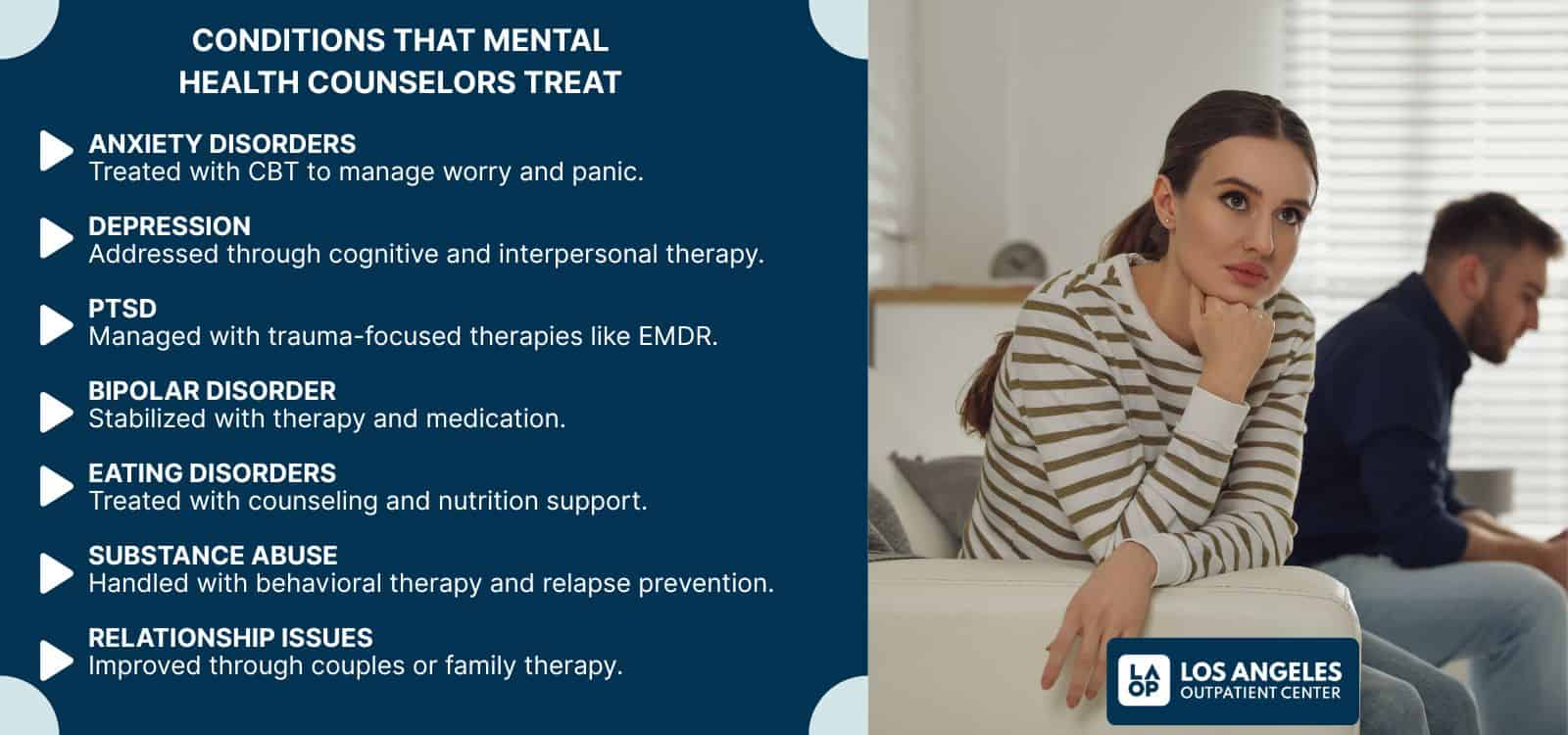 CONDITIONS THAT MENTAL HEALTH COUNSELORS TREAT

ANXIETY DISORDERS
Treated with CBT to manage worry and panic.

DEPRESSION
Addressed through cognitive and interpersonal therapy.

PTSD
Managed with trauma-focused therapies like EMDR.

BIPOLAR DISORDER
Stabilized with therapy and medication.

EATING DISORDERS
Treated with counseling and nutrition support.

SUBSTANCE ABUSE
Handled with behavioral therapy and relapse prevention.

RELATIONSHIP ISSUES
Improved through couples or family therapy.

LA OP LOS ANGELES OUTPATIENT CENTER